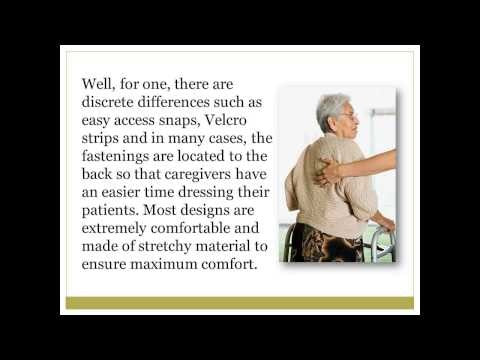 Well, for one, there are discrete differences such as easy access snaps, Velcro strips and in many cases, the fastenings are located to the back so that caregivers have an easier time dressing their patients. Most designs are extremely comfortable and made of stretchy material to ensure maximum comfort.